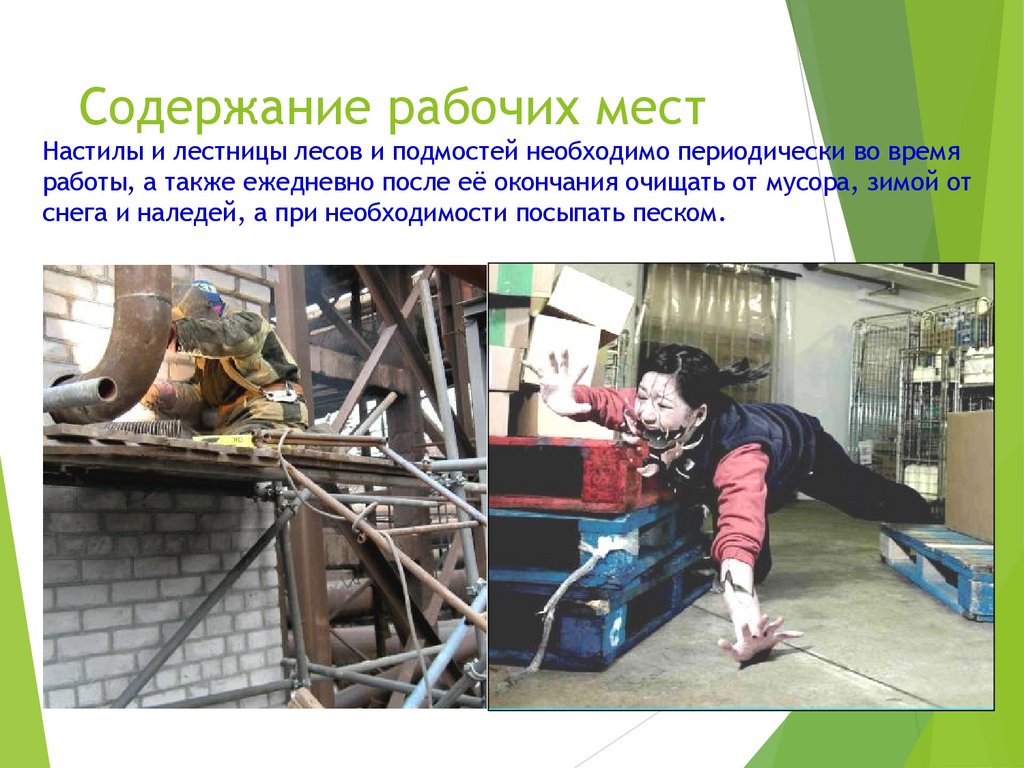 Содержание рабочих мест

Настилы и лестницы лесов и подмостей необходимо периодически во время работы, а также ежедневно после её окончания очищать от мусора, зимой от снега и наледей, а при необходимости посыпать песком.